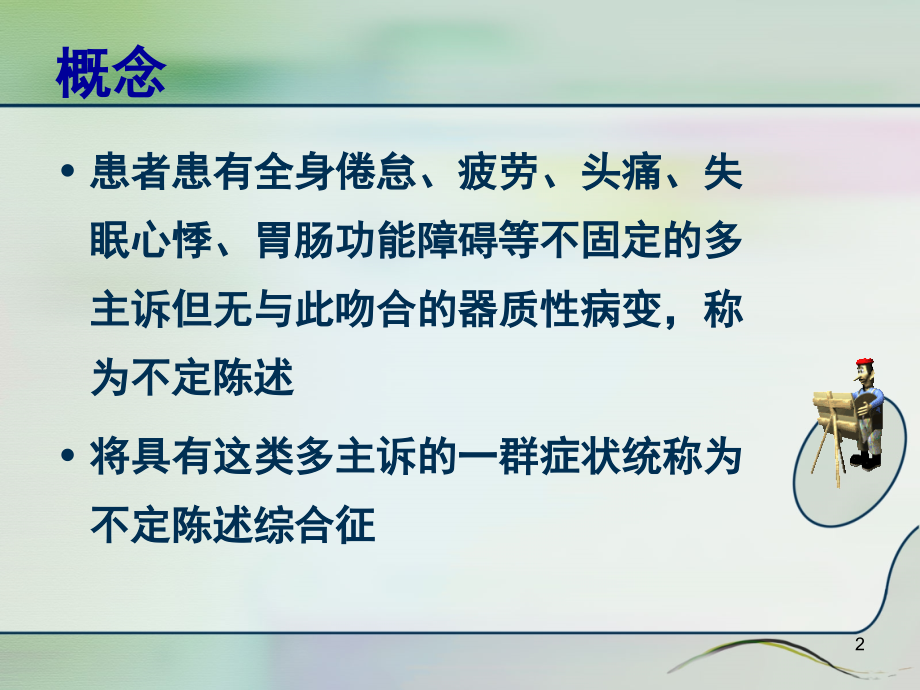 概念

• 患者患有全身倦怠、疲劳、头痛、失眠心悸、胃肠功能障碍等不固定的多主诉但无与此吻合的器质性病变，称为不定陈述

• 将具有这类多主诉的一群症状统称为不定陈述综合征

2